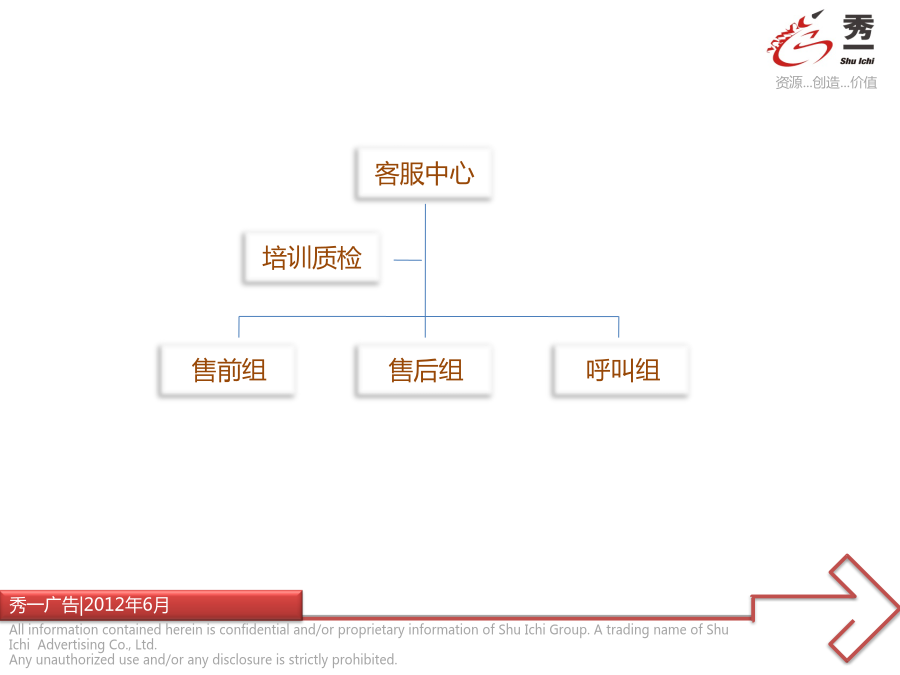 秀一
Shu Ichi
资源...创造...价值

客服中心

培训质检

售前组

售后组

呼叫组

秀一广告|2012年6月

All information contained herein is confidential and/or proprietary information of Shu Ichi Group. A trading name of Shu Ichi Advertising Co., Ltd.
Any unauthorized use and/or any disclosure is strictly prohibited.